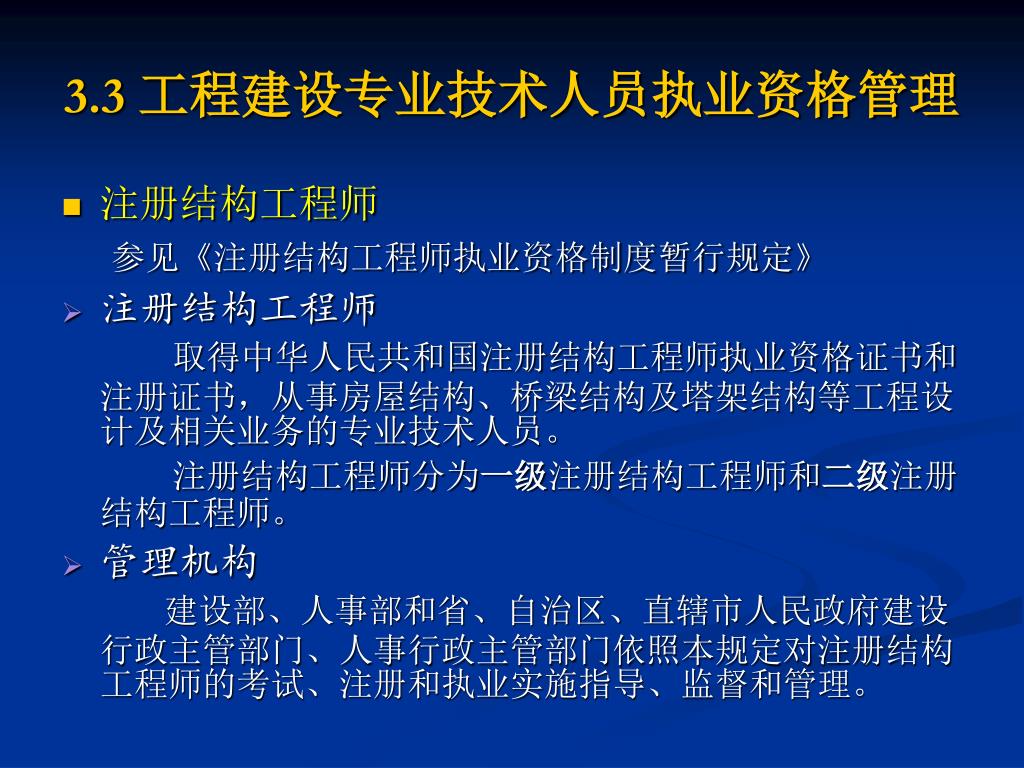 3.3 工程建设专业技术人员执业资格管理

■ 注册结构工程师

参见《注册结构工程师执业资格制度暂行规定》

➢ 注册结构工程师

取得中华人民共和国注册结构工程师执业资格证书和注册证书，从事房屋结构、桥梁结构及塔架结构等工程设计及相关业务的专业技术人员。

注册结构工程师分为一级注册结构工程师和二级注册结构工程师。

➢ 管理机构

建设部、人事部和省、自治区、直辖市人民政府建设行政主管部门、人事行政主管部门依照本规定对注册结构工程师的考试、注册和执业实施指导、监督和管理。